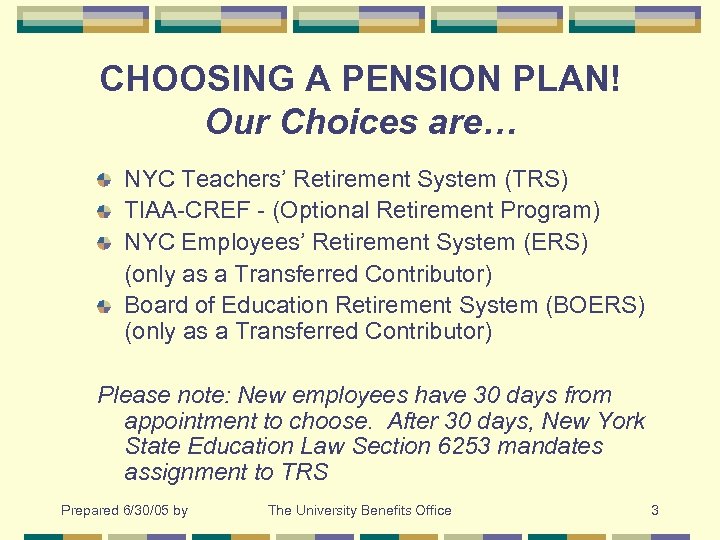 CHOOSING A PENSION PLAN!
Our Choices are…

NYC Teachers' Retirement System (TRS)
TIAA-CREF - (Optional Retirement Program)
NYC Employees' Retirement System (ERS) (only as a Transferred Contributor)
Board of Education Retirement System (BOERS) (only as a Transferred Contributor)

Please note: New employees have 30 days from appointment to choose. After 30 days, New York State Education Law Section 6253 mandates assignment to TRS

Prepared 6/30/05 by The University Benefits Office 3